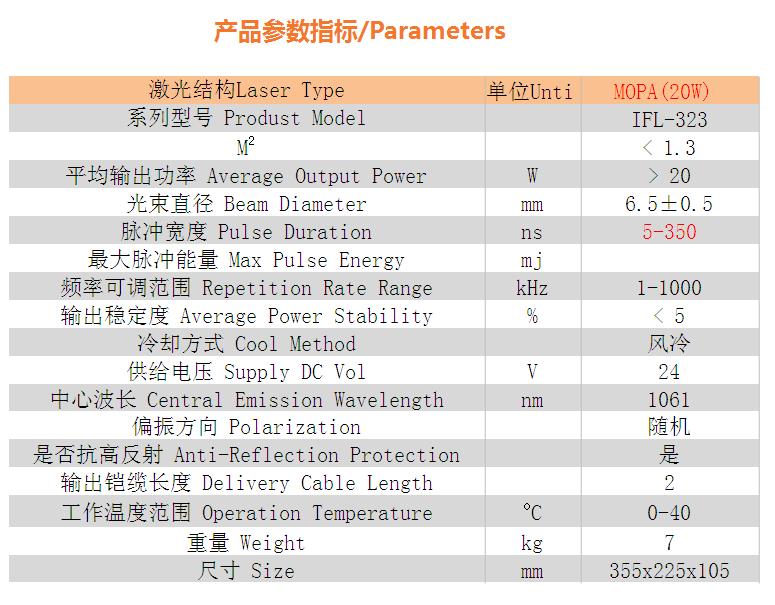 产品参数指标/Parameters

| 激光结构Laser Type | 单位Unti | MOPA(20W) |
|---|---|---|
| 系列型号 Produst Model | | IFL-323 |
| $M^2$ | | < 1.3 |
| 平均输出功率 Average Output Power | W | > 20 |
| 光束直径 Beam Diameter | mm | 6.5±0.5 |
| 脉冲宽度 Pulse Duration | ns | 5-350 |
| 最大脉冲能量 Max Pulse Energy | mj | |
| 频率可调范围 Repetition Rate Range | kHz | 1-1000 |
| 输出稳定度 Average Power Stability | % | < 5 |
| 冷却方式 Cool Method | | 风冷 |
| 供给电压 Supply DC Vol | V | 24 |
| 中心波长 Central Emission Wavelength | nm | 1061 |
| 偏振方向 Polarization | | 随机 |
| 是否抗高反射 Anti-Reflection Protection | | 是 |
| 输出铠缆长度 Delivery Cable Length | | 2 |
| 工作温度范围 Operation Temperature | ℃ | 0-40 |
| 重量 Weight | kg | 7 |
| 尺寸 Size | mm | 355x225x105 |